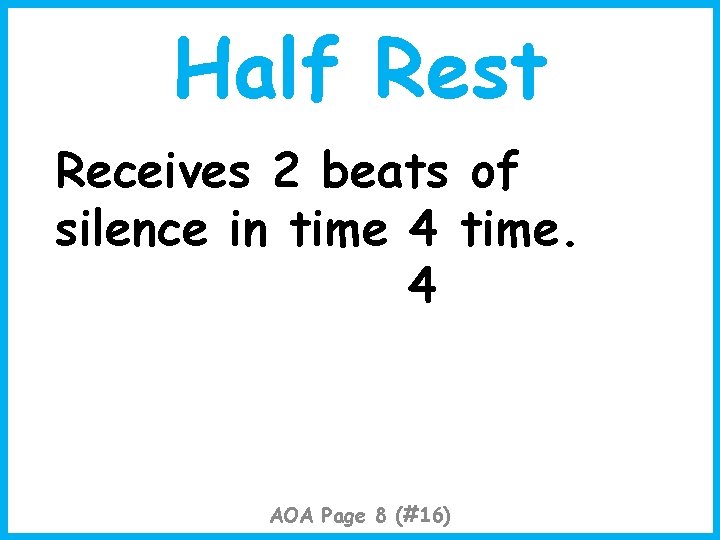 Half Rest

Receives 2 beats of silence in time 4 time.
4

AOA Page 8 (#16)